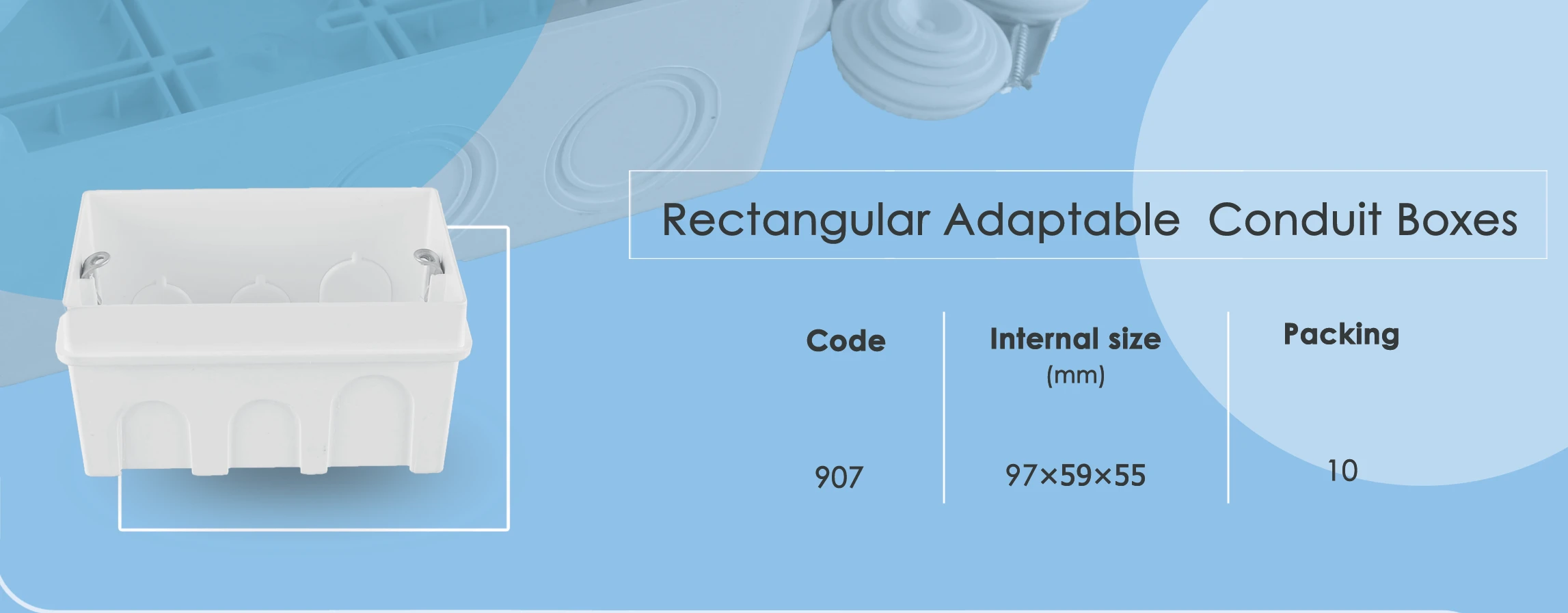 Rectangular Adaptable Conduit Boxes

| Code | Internal size (mm) | Packing |
|---|---|---|
| 907 | 97×59×55 | 10 |